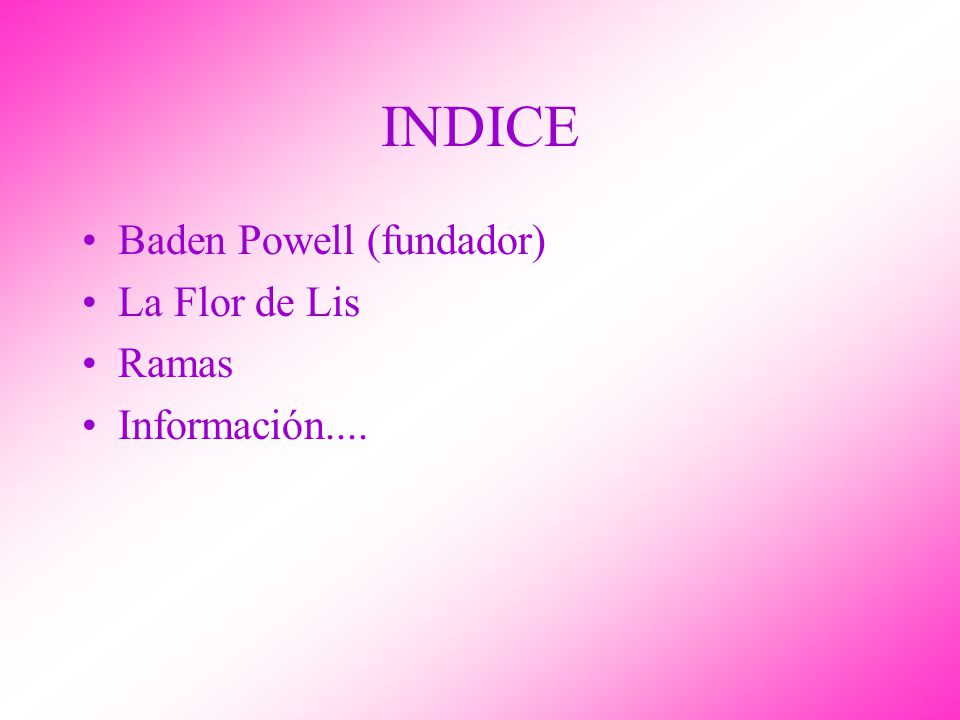 INDICE

• Baden Powell (fundador)
• La Flor de Lis
• Ramas
• Información....